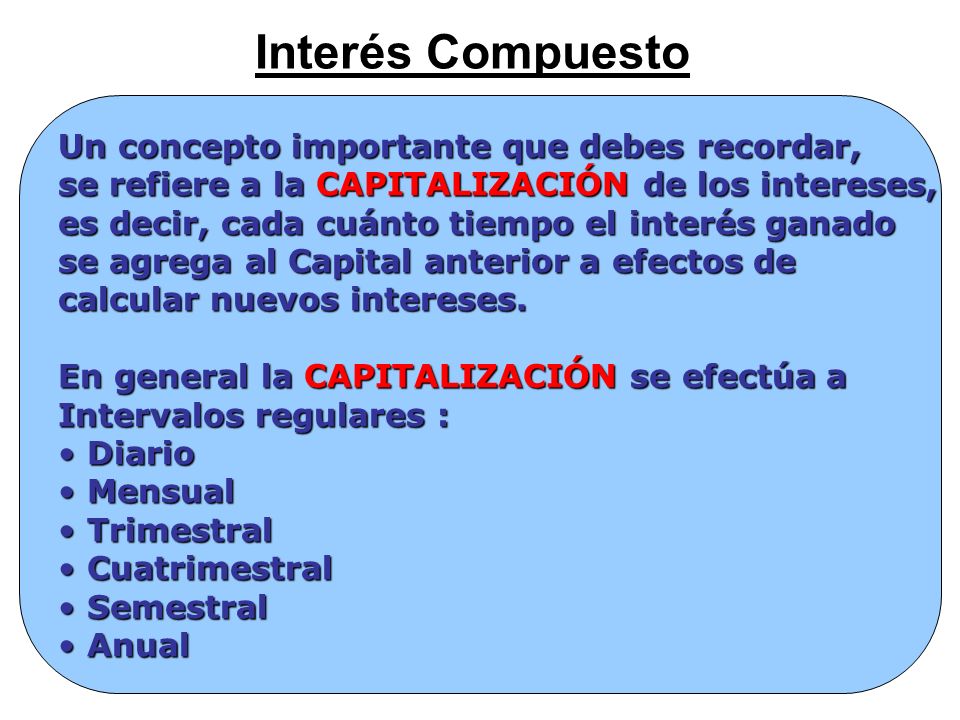 Interés Compuesto

Un concepto importante que debes recordar, se refiere a la CAPITALIZACIÓN de los intereses, es decir, cada cuánto tiempo el interés ganado se agrega al Capital anterior a efectos de calcular nuevos intereses.

En general la CAPITALIZACIÓN se efectúa a Intervalos regulares :
• Diario
• Mensual
• Trimestral
• Cuatrimestral
• Semestral
• Anual